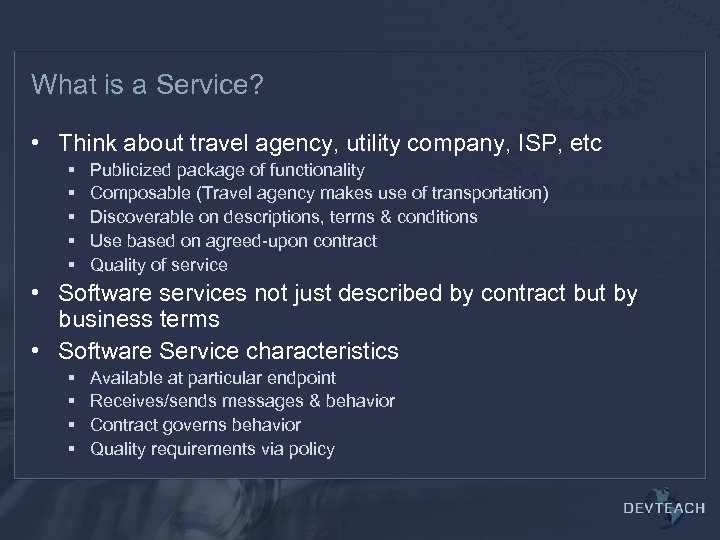 What is a Service?

• Think about travel agency, utility company, ISP, etc
  ▪ Publicized package of functionality
  ▪ Composable (Travel agency makes use of transportation)
  ▪ Discoverable on descriptions, terms & conditions
  ▪ Use based on agreed-upon contract
  ▪ Quality of service
• Software services not just described by contract but by business terms
• Software Service characteristics
  ▪ Available at particular endpoint
  ▪ Receives/sends messages & behavior
  ▪ Contract governs behavior
  ▪ Quality requirements via policy

DEVTEACH